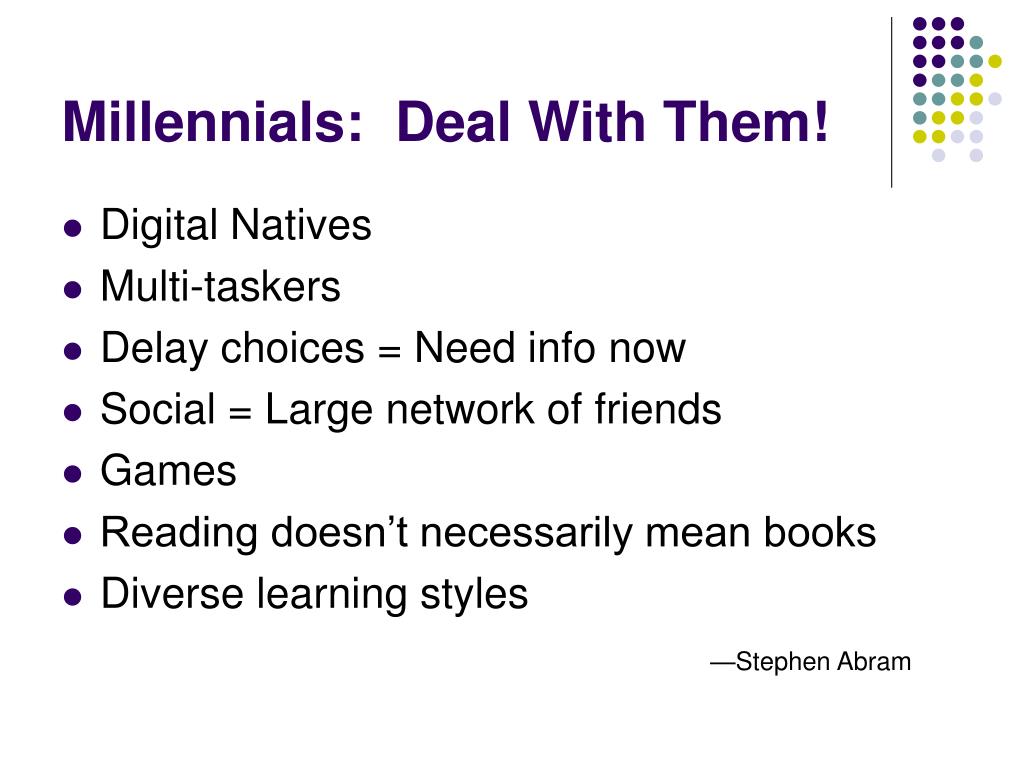 Millennials:  Deal With Them!

- Digital Natives
- Multi-taskers
- Delay choices = Need info now
- Social = Large network of friends
- Games
- Reading doesn’t necessarily mean books
- Diverse learning styles

—Stephen Abram